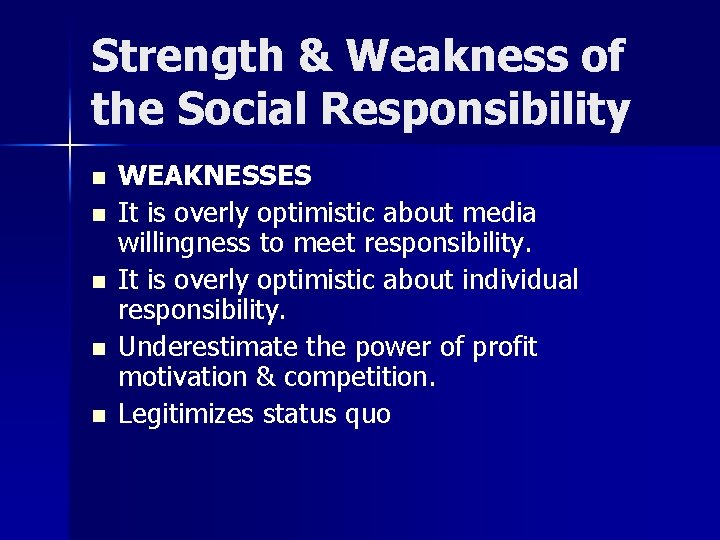 Strength & Weakness of the Social Responsibility

- WEAKNESSES
- It is overly optimistic about media willingness to meet responsibility.
- It is overly optimistic about individual responsibility.
- Underestimate the power of profit motivation & competition.
- Legitimizes status quo